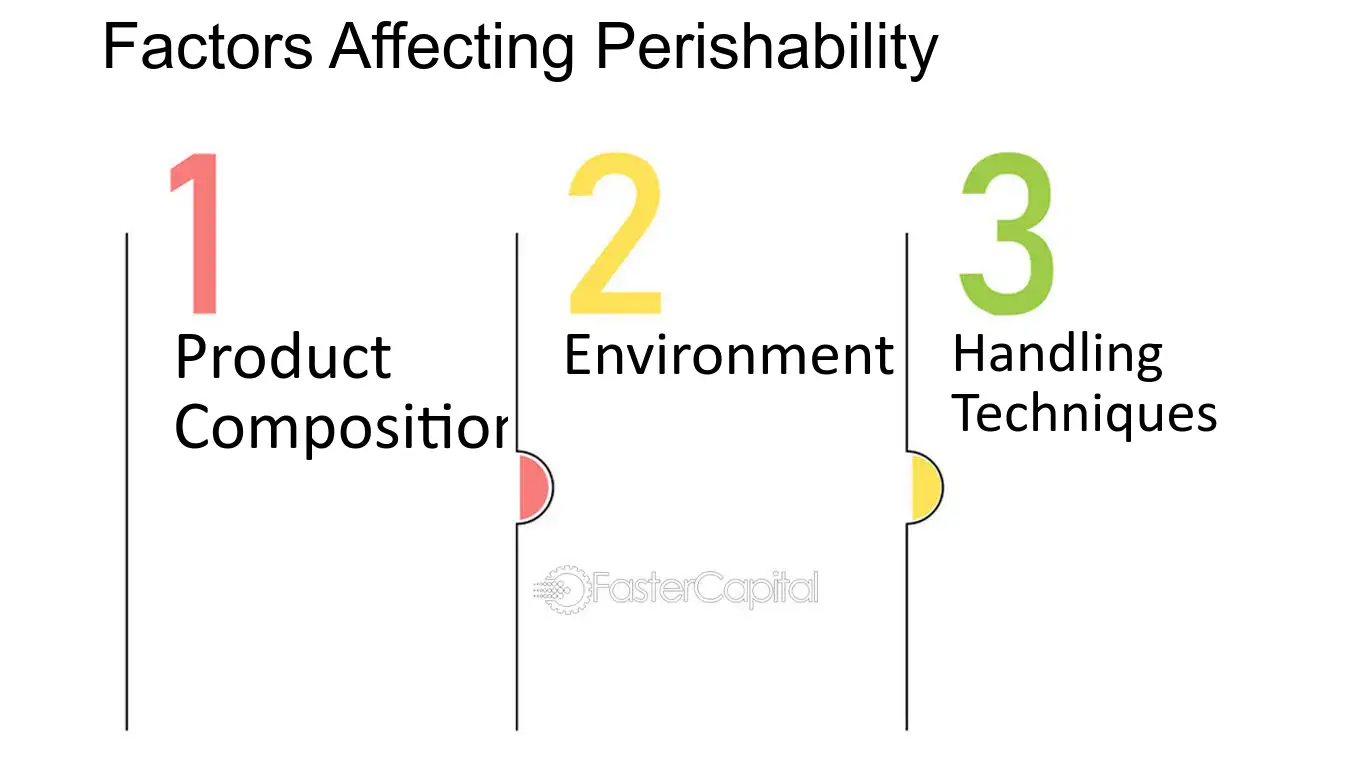 Factors Affecting Perishability

1

Product Compositior

2

Environment

3

Handling Techniques

FasterCapital